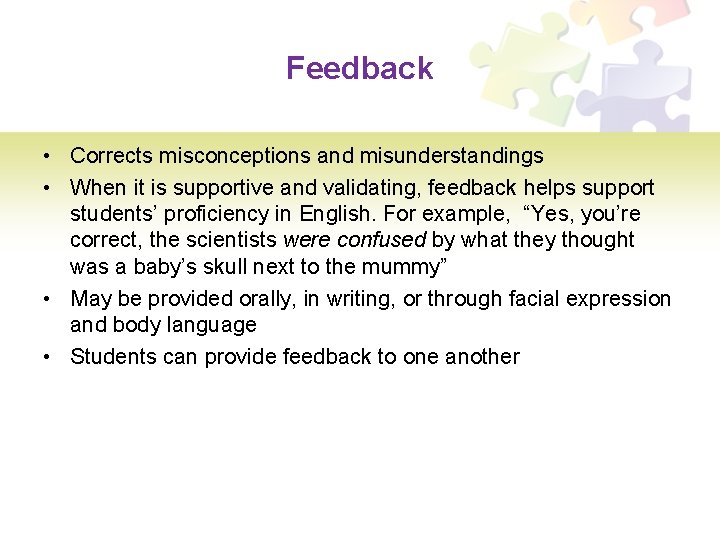 Feedback

• Corrects misconceptions and misunderstandings
• When it is supportive and validating, feedback helps support students' proficiency in English. For example, "Yes, you're correct, the scientists were confused by what they thought was a baby's skull next to the mummy"
• May be provided orally, in writing, or through facial expression and body language
• Students can provide feedback to one another